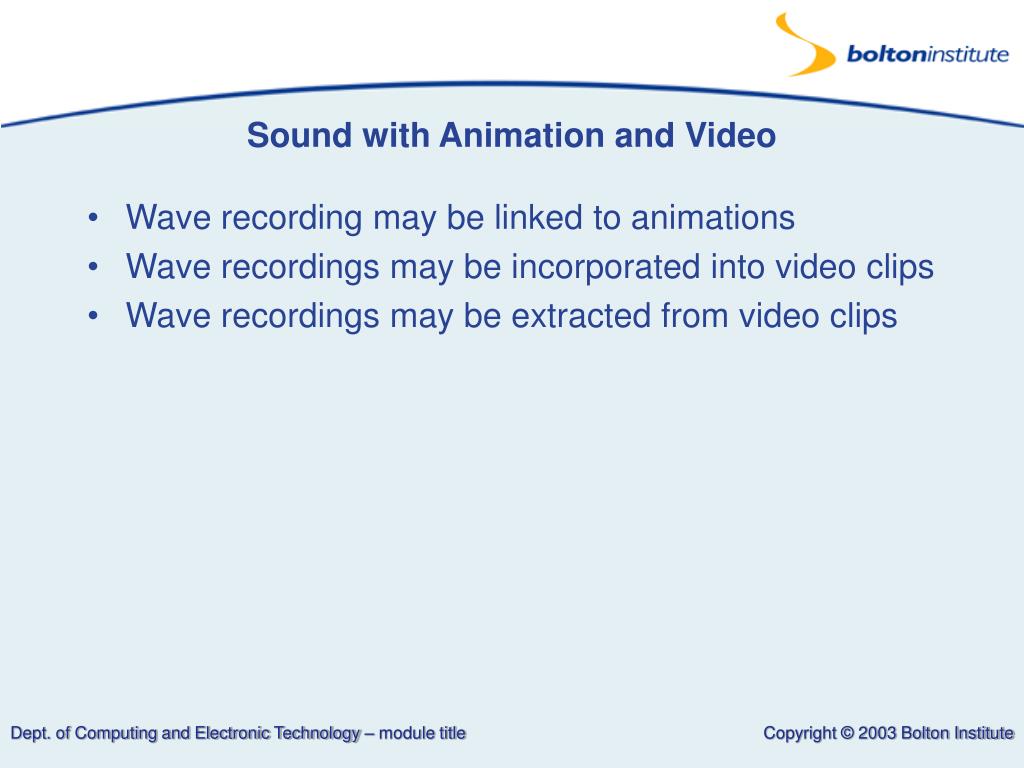 boltoninstitute

Sound with Animation and Video

• Wave recording may be linked to animations
• Wave recordings may be incorporated into video clips
• Wave recordings may be extracted from video clips

Dept. of Computing and Electronic Technology – module title

Copyright © 2003 Bolton Institute